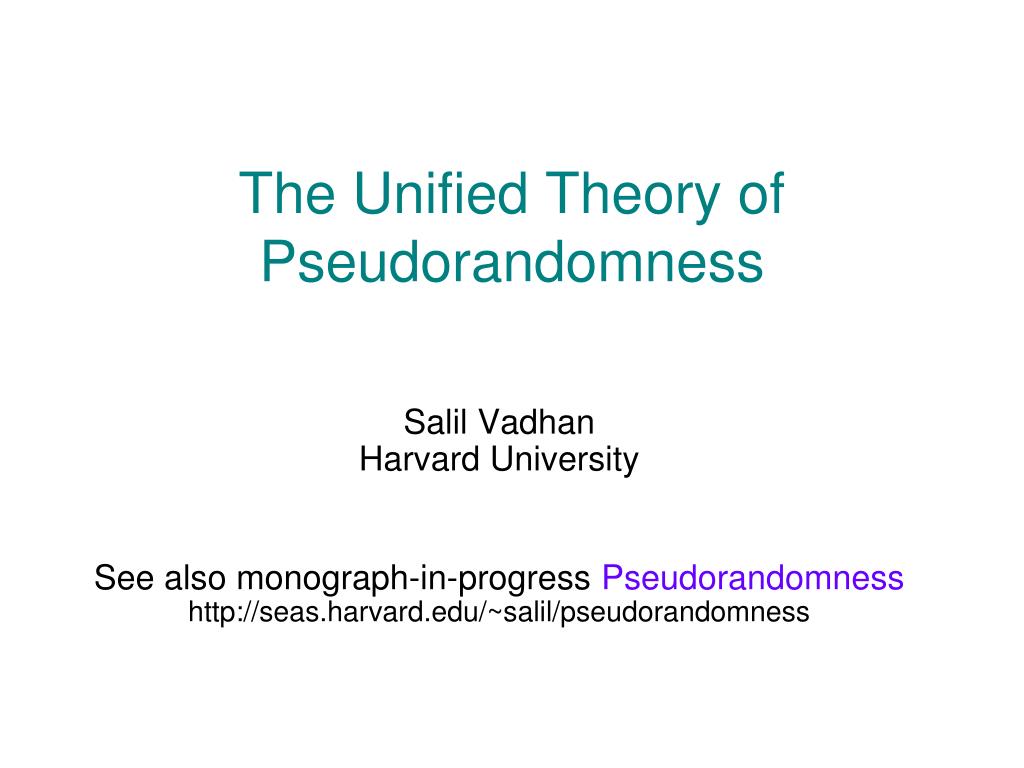 The Unified Theory of Pseudorandomness

Salil Vadhan
Harvard University

See also monograph-in-progress Pseudorandomness
http://seas.harvard.edu/~salil/pseudorandomness